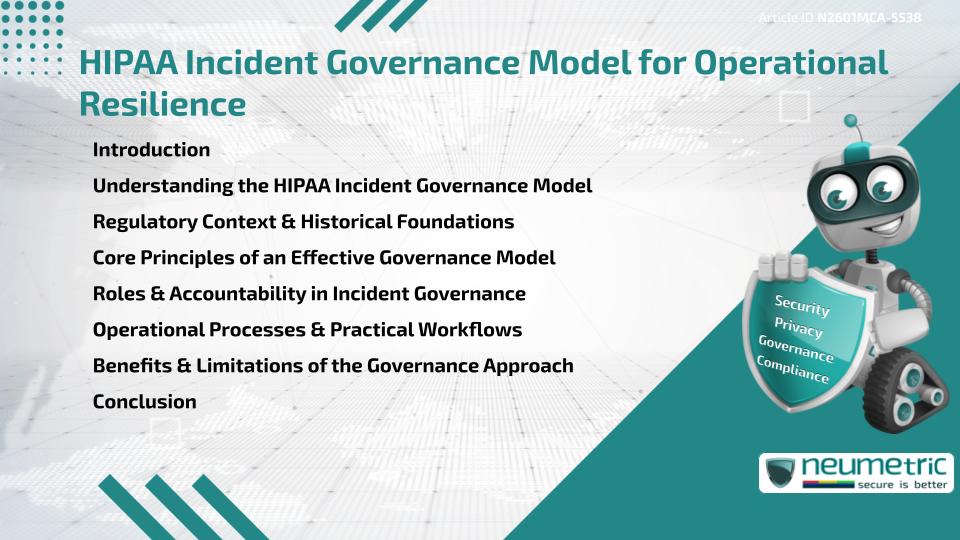 Article ID N2601MCA-5538

HIPAA Incident Governance Model for Operational Resilience

Introduction

Understanding the HIPAA Incident Governance Model

Regulatory Context & Historical Foundations

Core Principles of an Effective Governance Model

Roles & Accountability in Incident Governance

Operational Processes & Practical Workflows

Benefits & Limitations of the Governance Approach

Conclusion

Security
Privacy
Governance
Compliance

neumetric
secure is better